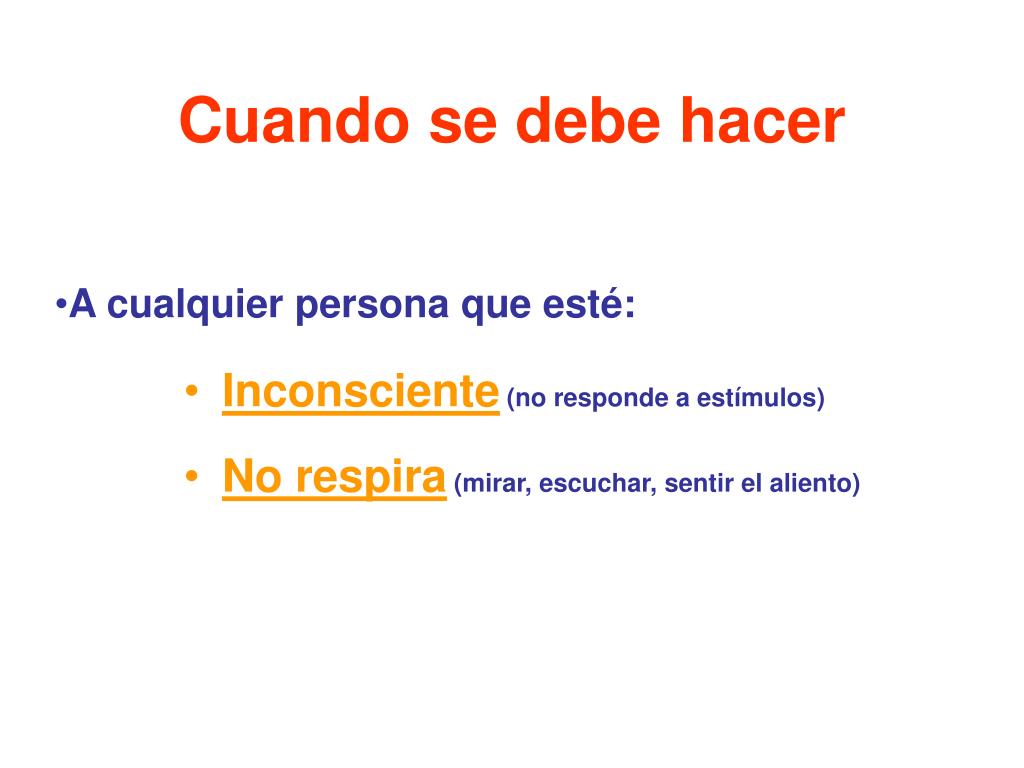 Cuando se debe hacer

•A cualquier persona que esté:

• Inconsciente (no responde a estímulos)

• No respira (mirar, escuchar, sentir el aliento)